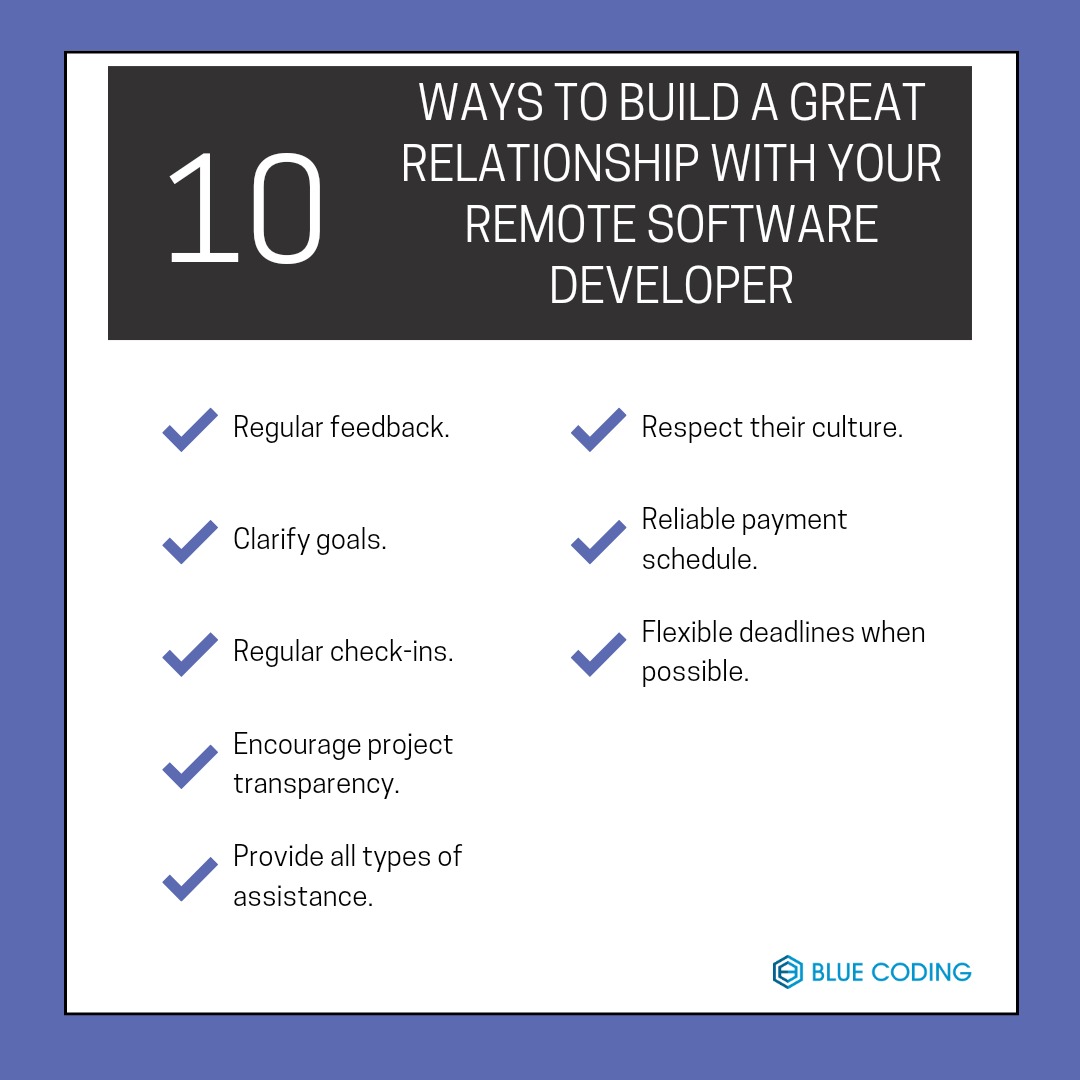 10 WAYS TO BUILD A GREAT RELATIONSHIP WITH YOUR REMOTE SOFTWARE DEVELOPER

Regular feedback.

Clarify goals.

Regular check-ins.

Encourage project transparency.

Provide all types of assistance.

Respect their culture.

Reliable payment schedule.

Flexible deadlines when possible.

BLUE CODING